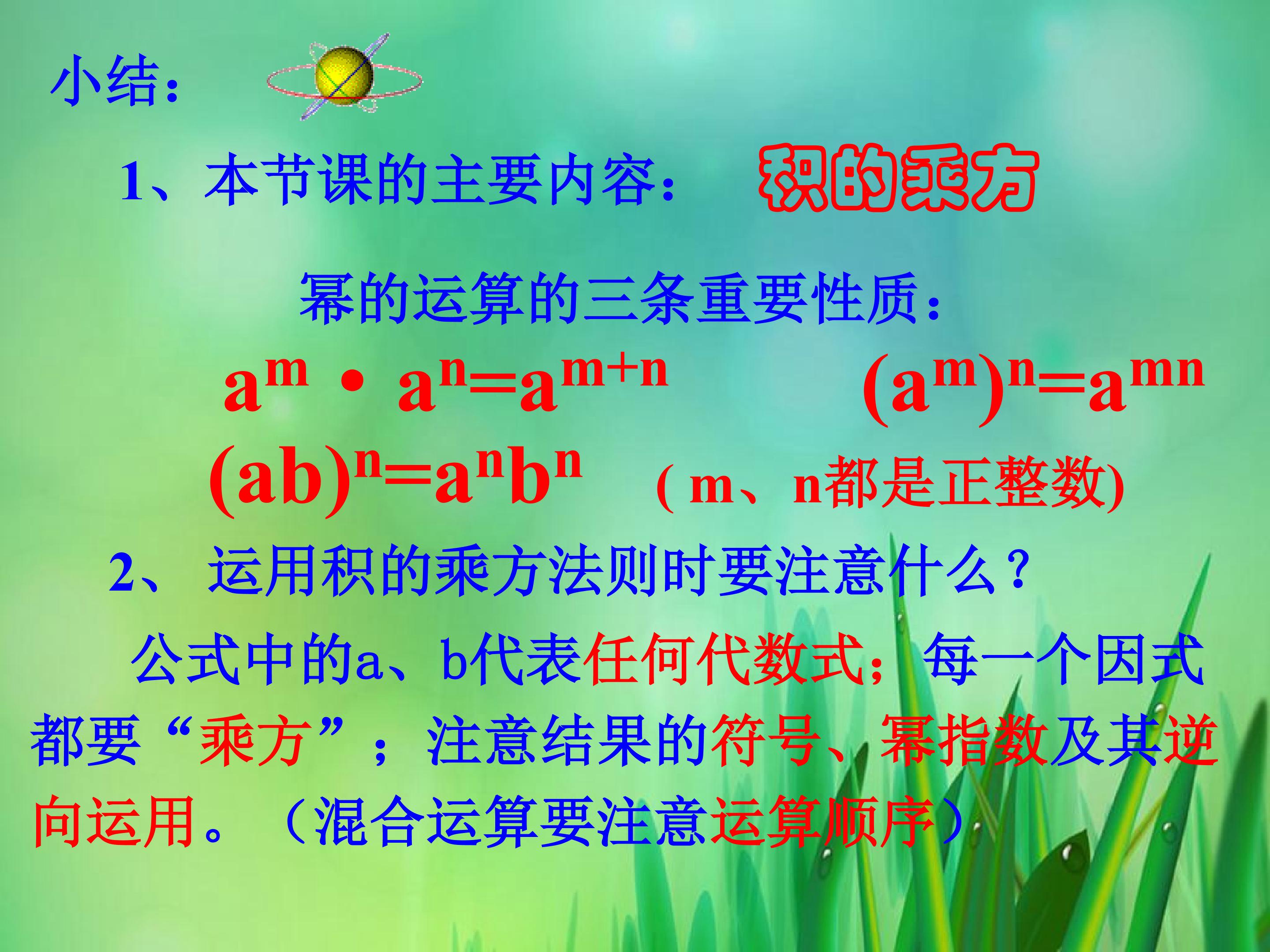 小结:

1、本节课的主要内容: 积的乘方

幂的运算的三条重要性质:

$a^m \cdot a^n=a^{m+n}$ $(a^m)^n=a^{mn}$

$(ab)^n=a^nb^n$ (m、n都是正整数)

2、运用积的乘方法则时要注意什么?

公式中的a、b代表任何代数式;每一个因式都要“乘方”;注意结果的符号、幂指数及其逆向运用。(混合运算要注意运算顺序)